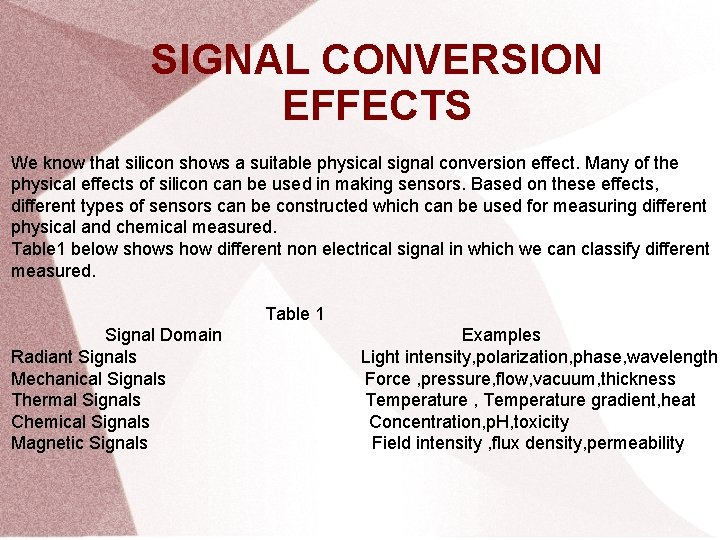 SIGNAL CONVERSION EFFECTS

We know that silicon shows a suitable physical signal conversion effect. Many of the physical effects of silicon can be used in making sensors. Based on these effects, different types of sensors can be constructed which can be used for measuring different physical and chemical measured.
Table1 below shows how different non electrical signal in which we can classify different measured.

Table 1

| Signal Domain | Examples |
|---|---|
| Radiant Signals | Light intensity,polarization,phase,wavelength |
| Mechanical Signals | Force ,pressure,flow,vacuum,thickness |
| Thermal Signals | Temperature , Temperature gradient,heat |
| Chemical Signals | Concentration,pH,toxicity |
| Magnetic Signals | Field intensity ,flux density,permeability |